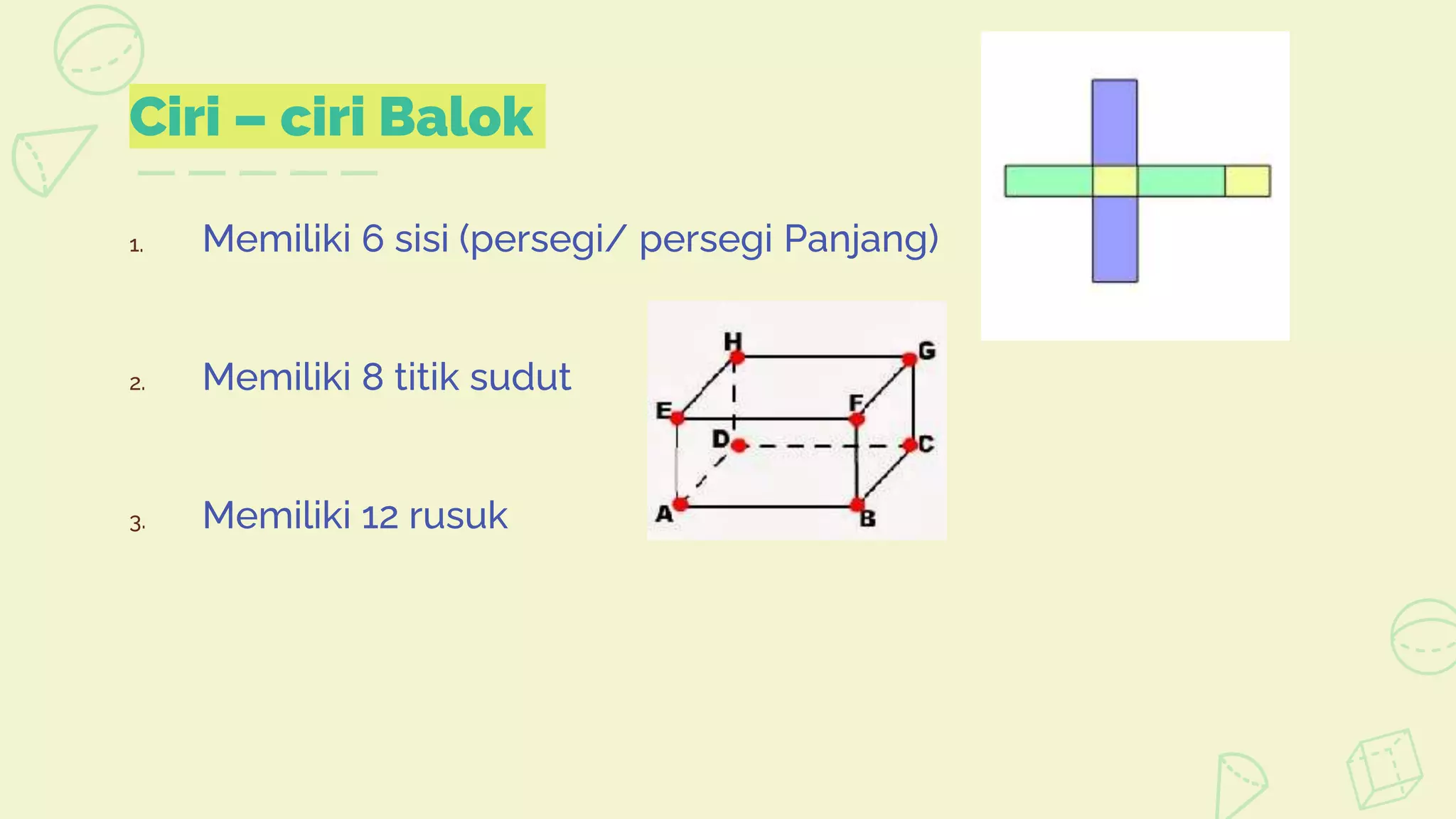 Ciri – ciri Balok

1. Memiliki 6 sisi (persegi/ persegi Panjang)

2. Memiliki 8 titik sudut

3. Memiliki 12 rusuk

H G E F D C A B